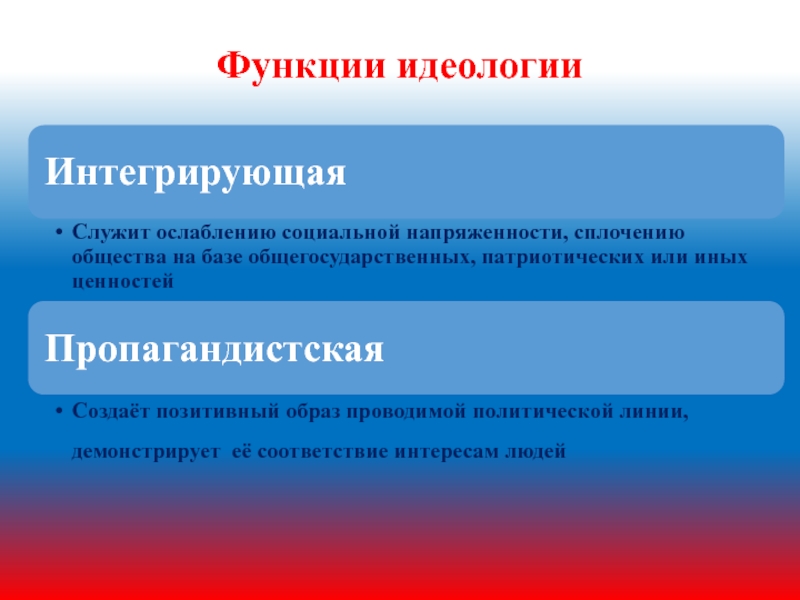 Функции идеологии

Интегрирующая

• Служит ослаблению социальной напряженности, сплочению общества на базе общегосударственных, патриотических или иных ценностей

Пропагандистская

• Создаёт позитивный образ проводимой политической линии, демонстрирует её соответствие интересам людей